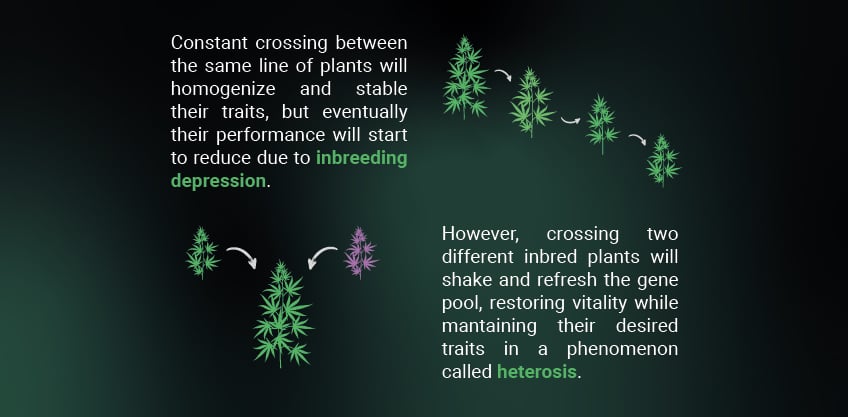 Constant crossing between the same line of plants will homogenize and stable their traits, but eventually their performance will start to reduce due to inbreeding depression.

However, crossing two different inbred plants will shake and refresh the gene pool, restoring vitality while mantaining their desired traits in a phenomenon called heterosis.